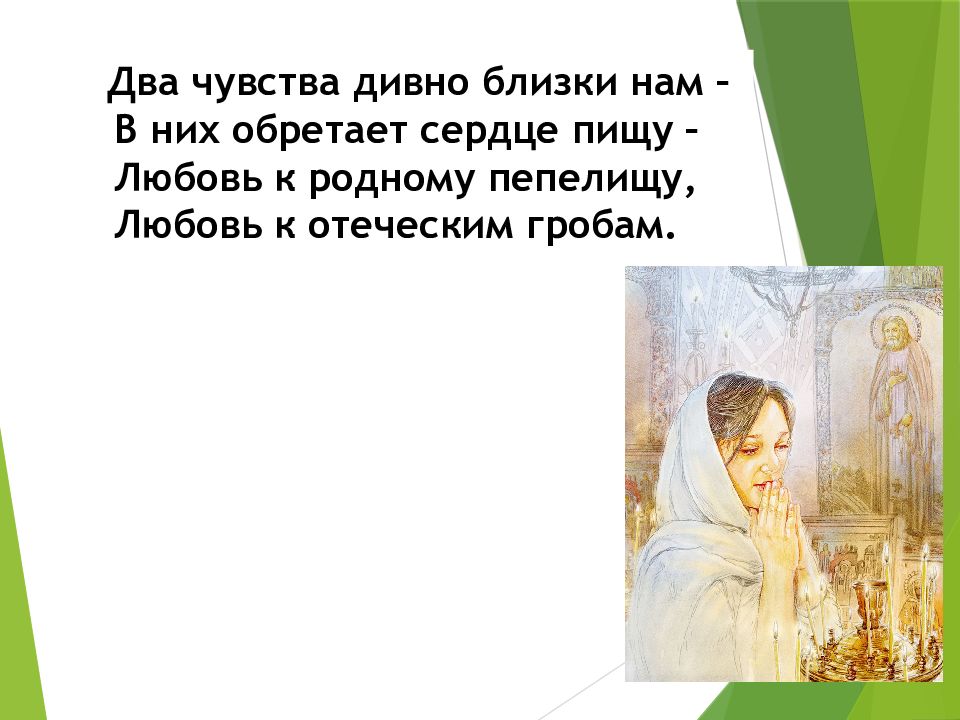 Два чувства дивно близки нам –
В них обретает сердце пищу –
Любовь к родному пепелищу,
Любовь к отеческим гробам.